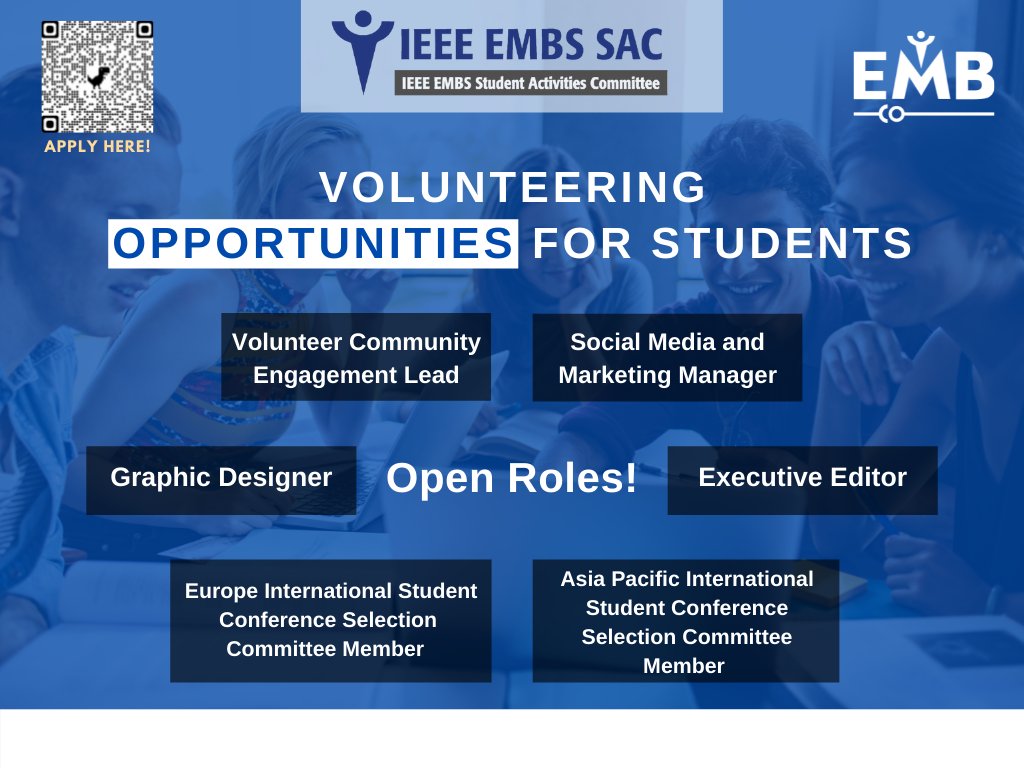 APPLY HERE!

IEEE EMBS SAC
IEEE EMBS Student Activities Committee

EMB

VOLUNTEERING OPPORTUNITIES FOR STUDENTS

Volunteer Community Engagement Lead

Social Media and Marketing Manager

Graphic Designer

Open Roles!

Executive Editor

Europe International Student Conference Selection Committee Member

Asia Pacific International Student Conference Selection Committee Member